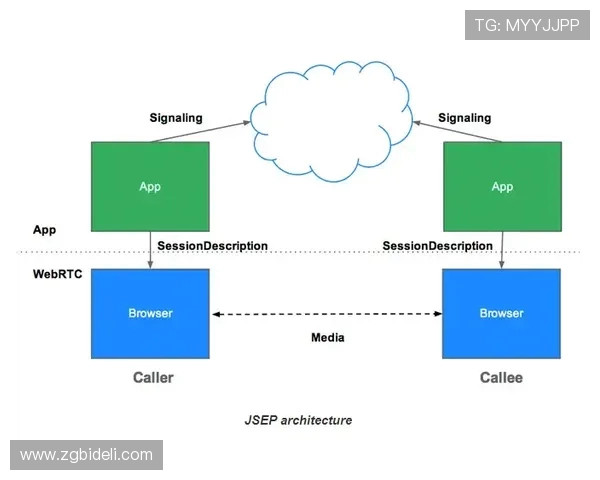 TG: MYYJJPP

Signaling

Signaling

App

App

App

SessionDescription

SessionDescription

WebRTC

Browser

Browser

Media

Caller

Callee

JSEP architecture

www.zgbideli.com